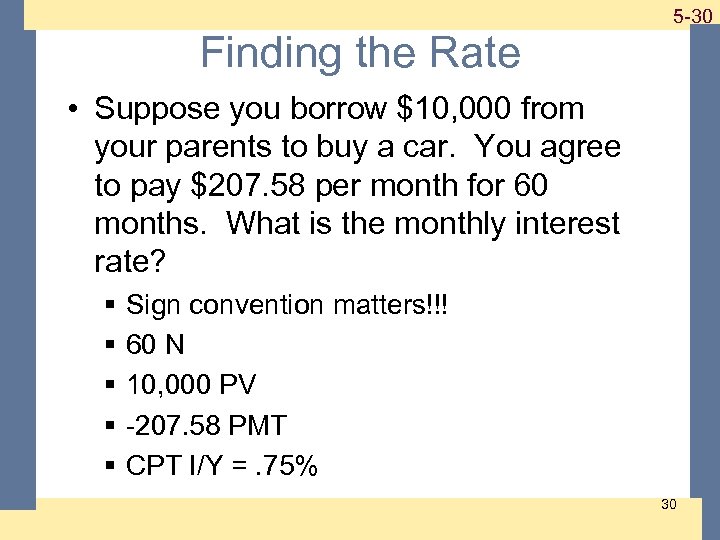 5-30

Finding the Rate

• Suppose you borrow \$10,000 from your parents to buy a car. You agree to pay \$207.58 per month for 60 months. What is the monthly interest rate?

▪ Sign convention matters!!!
▪ 60 N
▪ 10,000 PV
▪ -207.58 PMT
▪ CPT I/Y = .75%

30